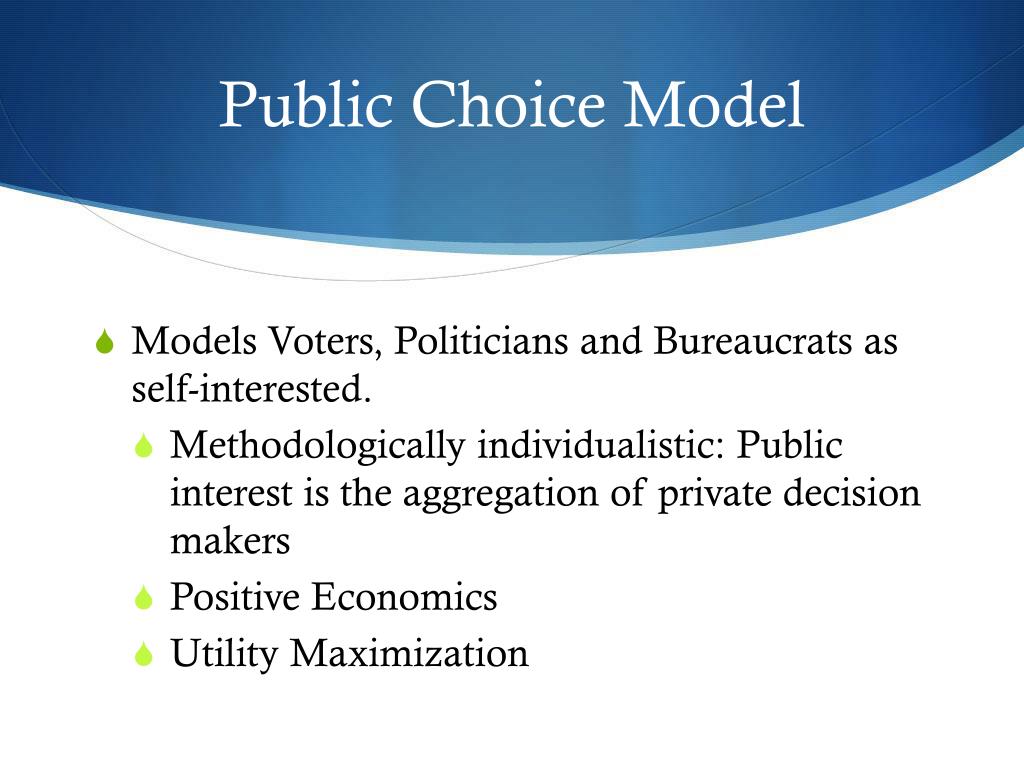 Public Choice Model

Models Voters, Politicians and Bureaucrats as self-interested.

Methodologically individualistic: Public interest is the aggregation of private decision makers

Positive Economics

Utility Maximization